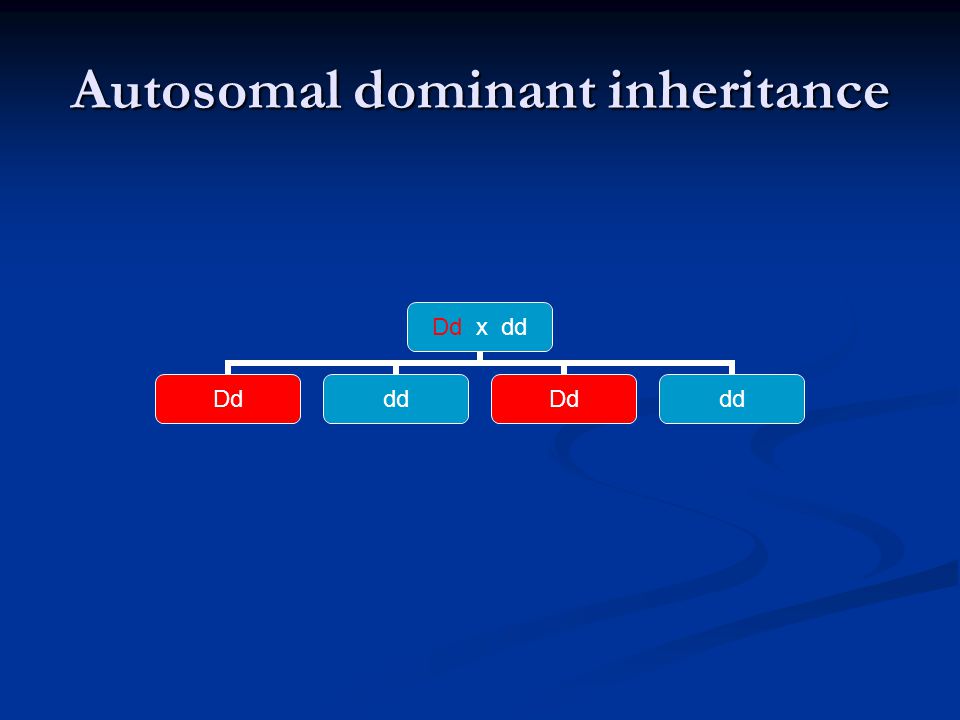 Autosomal dominant inheritance

Dd x dd

Dd

dd

Dd

dd